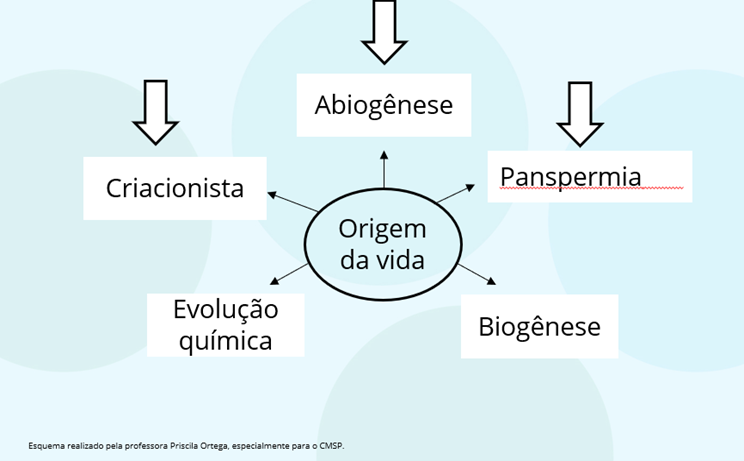 Abiogênese

Criacionista

Panspermia

Origem da vida

Evolução química

Biogênese

Esquema realizado pela professora Priscila Ortega, especialmente para o CMSP.